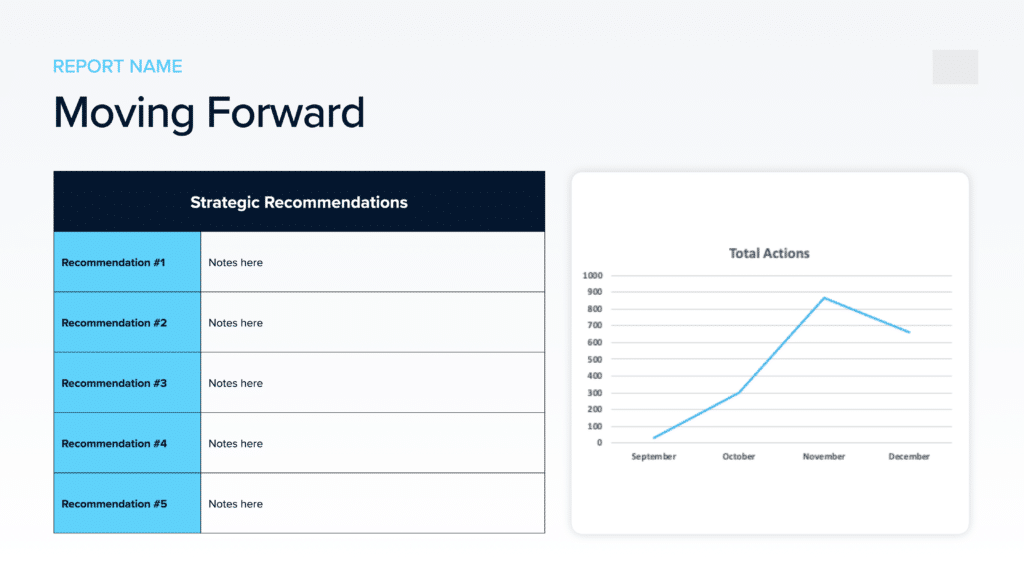 REPORT NAME

Moving Forward

| Strategic Recommendations | |
|---|---|
| Recommendation #1 | Notes here |
| Recommendation #2 | Notes here |
| Recommendation #3 | Notes here |
| Recommendation #4 | Notes here |
| Recommendation #5 | Notes here |

Total Actions

1000
900
800
700
600
500
400
300
200
100
0

September
October
November
December